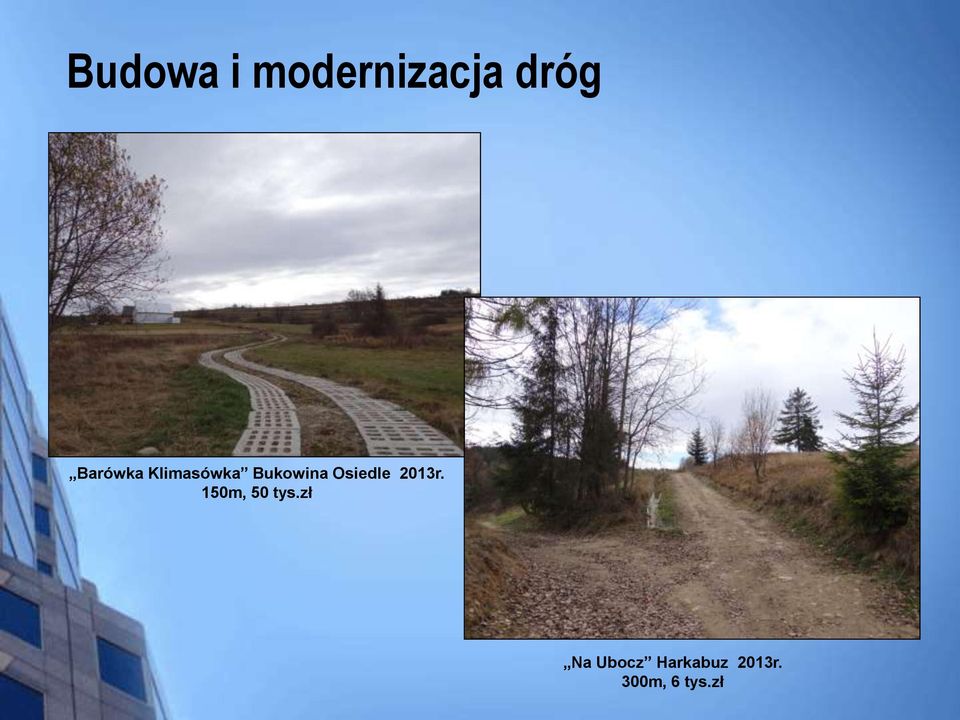 Budowa i modernizacja dróg

„Barówka Klimasówka” Bukowina Osiedle 2013r.
150m, 50 tys.zł

„Na Ubocz” Harkabuz 2013r.
300m, 6 tys.zł